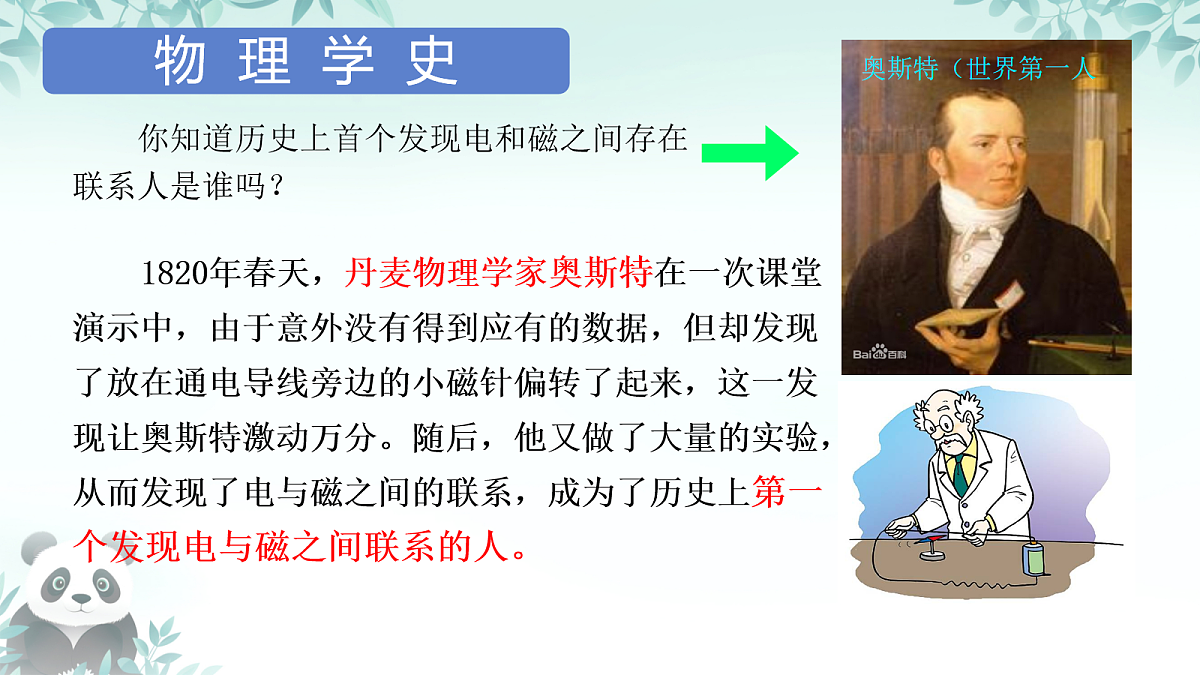 物理学史

你知道历史上首个发现电和磁之间存在联系人是谁吗？

1820年春天，丹麦物理学家奥斯特在一次课堂演示中，由于意外没有得到应有的数据，但却发现了放在通电导线旁边的小磁针偏转了起来，这一发现让奥斯特激动万分。随后，他又做了大量的实验，从而发现了电与磁之间的联系，成为了历史上第一个发现电与磁之间联系的人。

奥斯特（世界第一人

Bai百科